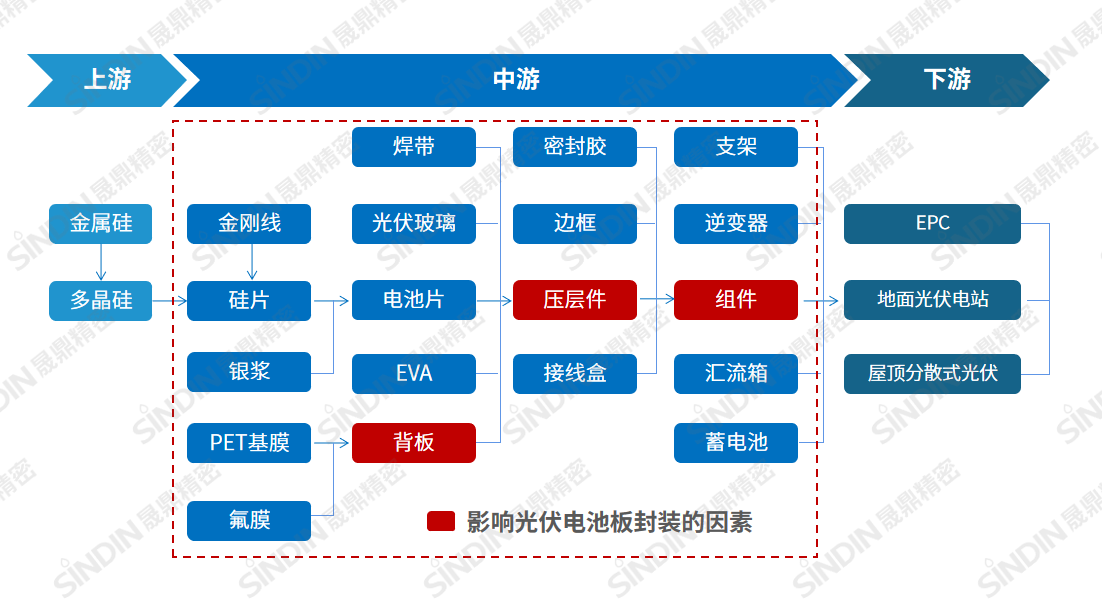 上游

中游

下游

金属硅

多晶硅

金刚线

硅片

银浆

PET基膜

氟膜

焊带

光伏玻璃

电池片

EVA

背板

密封胶

边框

压层件

接线盒

支架

逆变器

组件

汇流箱

蓄电池

EPC

地面光伏电站

屋顶分散式光伏

影响光伏电池板封装的因素

SINDIN 晟鼎精密